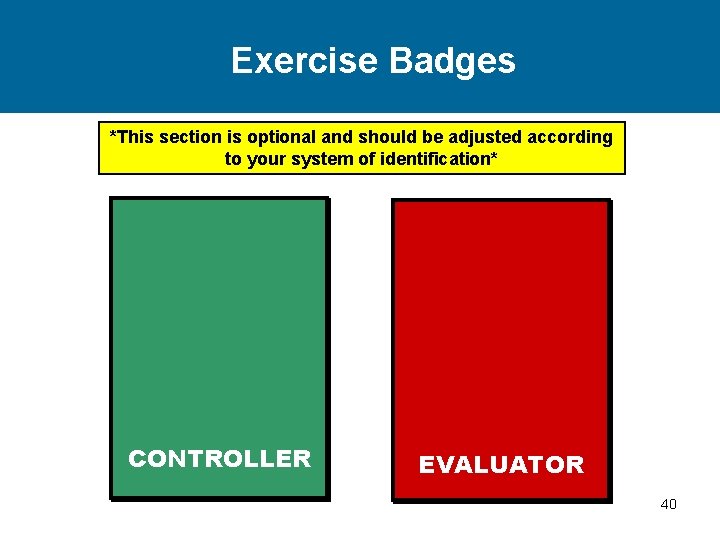 Exercise Badges

*This section is optional and should be adjusted according to your system of identification*

CONTROLLER

EVALUATOR

40